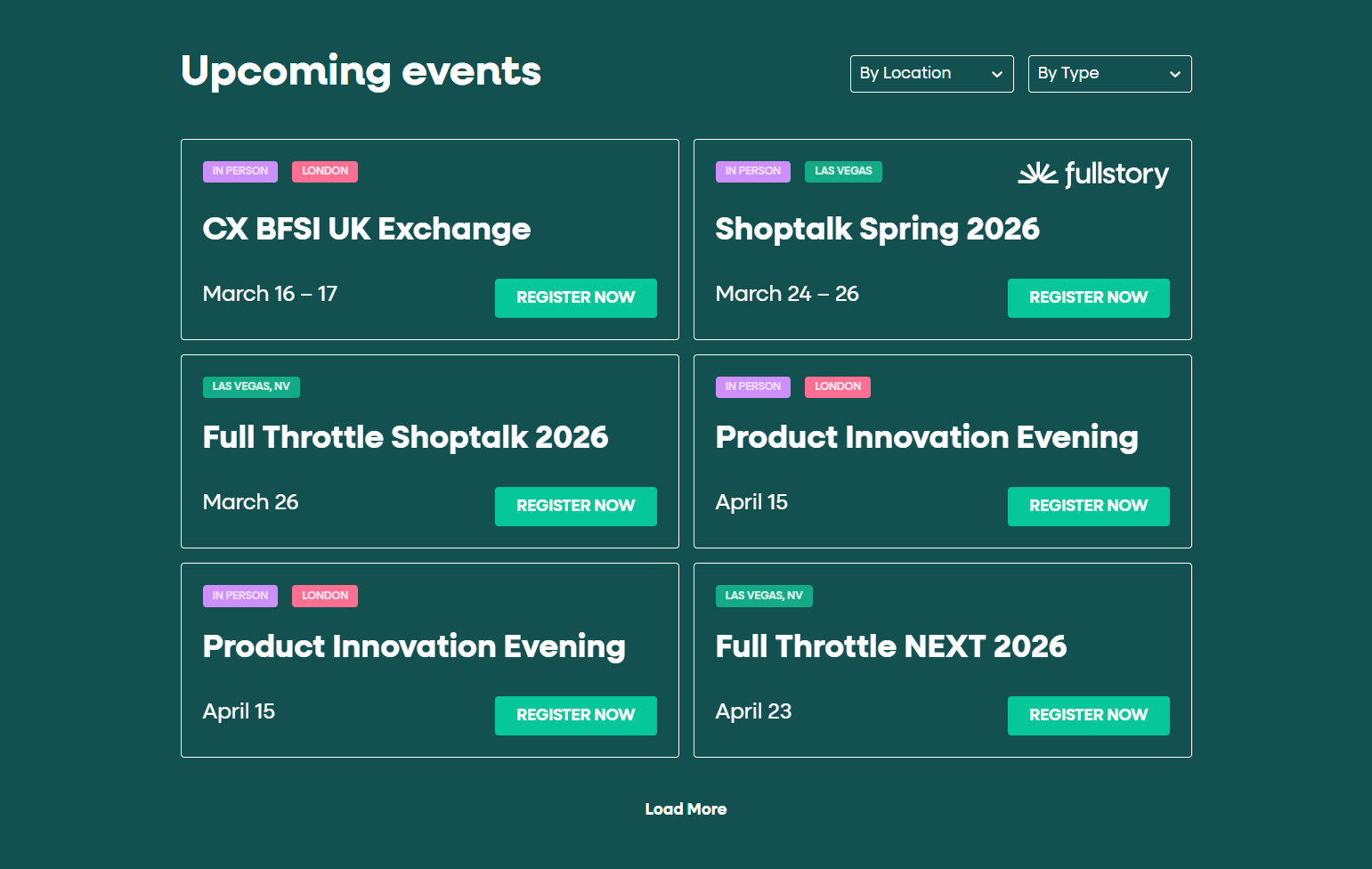 Upcoming events

By Location
By Type

IN PERSON
LONDON
CX BFSI UK Exchange
March 16 – 17
REGISTER NOW

IN PERSON
LAS VEGAS
fullstory
Shoptalk Spring 2026
March 24 – 26
REGISTER NOW

LAS VEGAS, NV
Full Throttle Shoptalk 2026
March 26
REGISTER NOW

IN PERSON
LONDON
Product Innovation Evening
April 15
REGISTER NOW

IN PERSON
LONDON
Product Innovation Evening
April 15
REGISTER NOW

LAS VEGAS, NV
Full Throttle NEXT 2026
April 23
REGISTER NOW

Load More